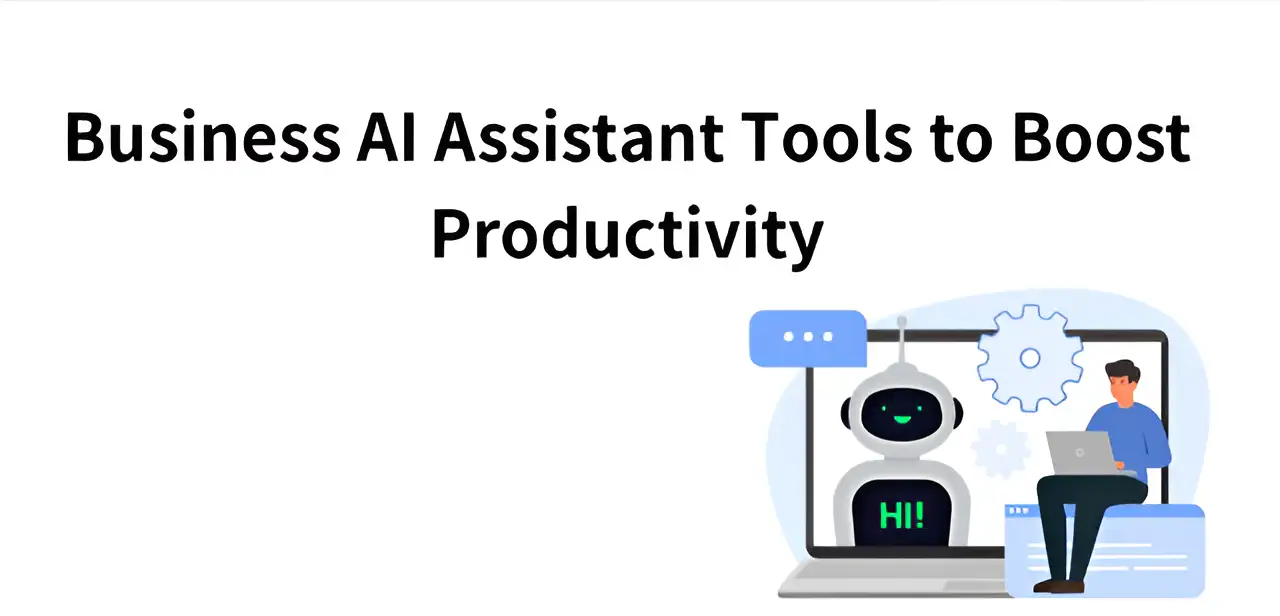 Business AI Assistant Tools to Boost Productivity

HI!